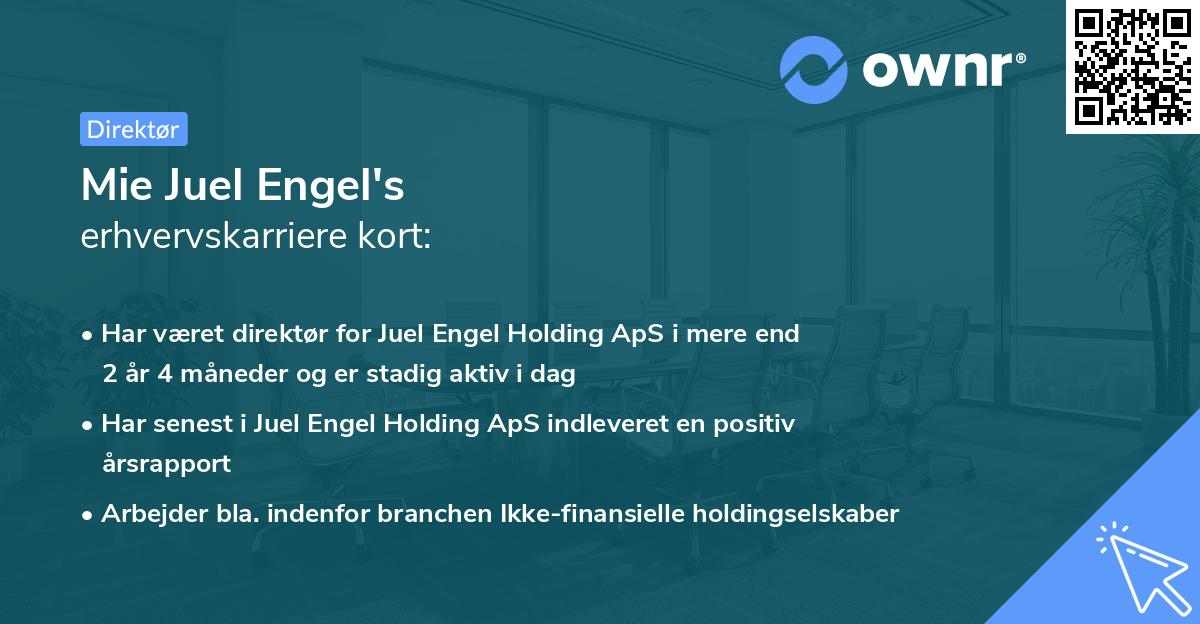 ownr®

Direktør

Mie Juel Engel's
erhvervskarriere kort:

• Har været direktør for Juel Engel Holding ApS i mere end 2 år 4 måneder og er stadig aktiv i dag
• Har senest i Juel Engel Holding ApS indleveret en positiv årsrapport
• Arbejder bla. indenfor branchen Ikke-finansielle holdingselskaber